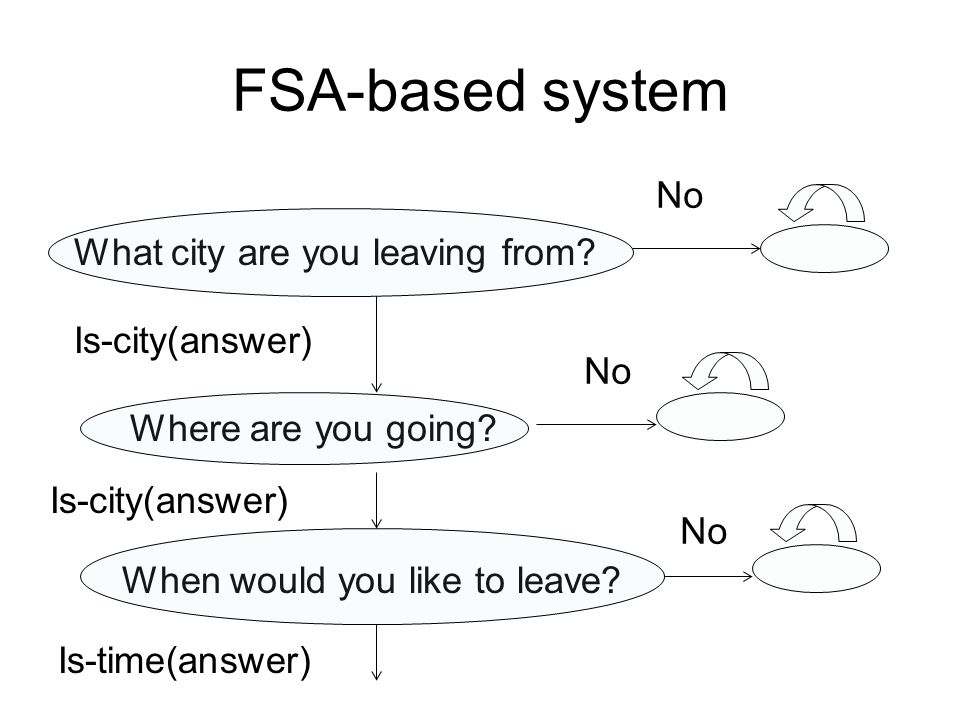 FSA-based system

What city are you leaving from?

No

Is-city(answer)

Where are you going?

No

Is-city(answer)

When would you like to leave?

No

Is-time(answer)